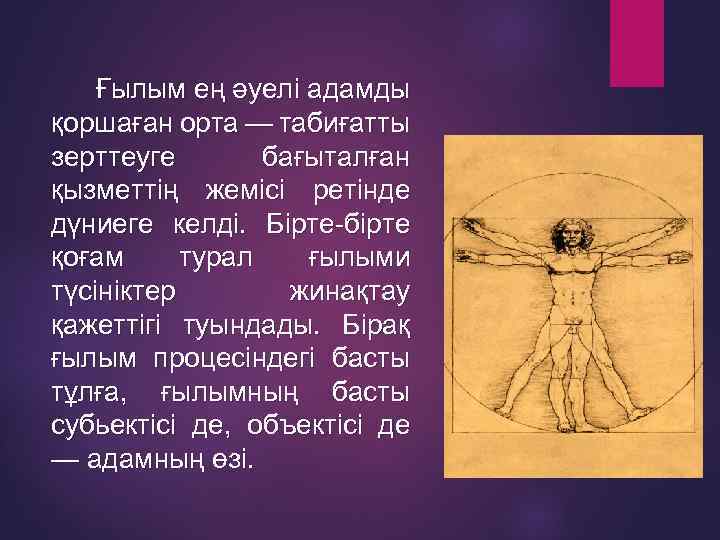 Ғылым ең әуелі адамды қоршаған орта — табиғатты зерттеуге бағыталған қызметтің жемісі ретінде дүниеге келді. Бірте-бірте қоғам турал ғылыми түсініктер жинақтау қажеттігі туындады. Бірақ ғылым процесіндегі басты тұлға, ғылымның басты субьектісі де, объектісі де — адамның өзі.